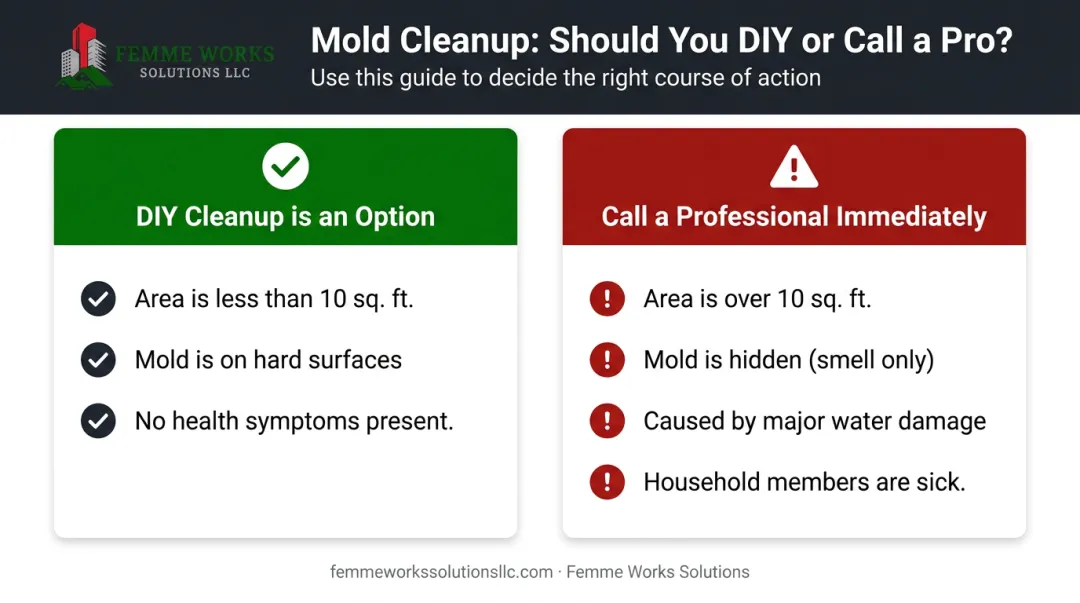 FEMME WORKS
SOLUTIONS LLC

Mold Cleanup: Should You DIY or Call a Pro?
Use this guide to decide the right course of action

DIY Cleanup is an Option

Area is less than 10 sq. ft.
Mold is on hard surfaces
No health symptoms present.

Call a Professional Immediately

Area is over 10 sq. ft.
Mold is hidden (smell only)
Caused by major water damage
Household members are sick.

femmeworkssolutionsllc.com · Femme Works Solutions